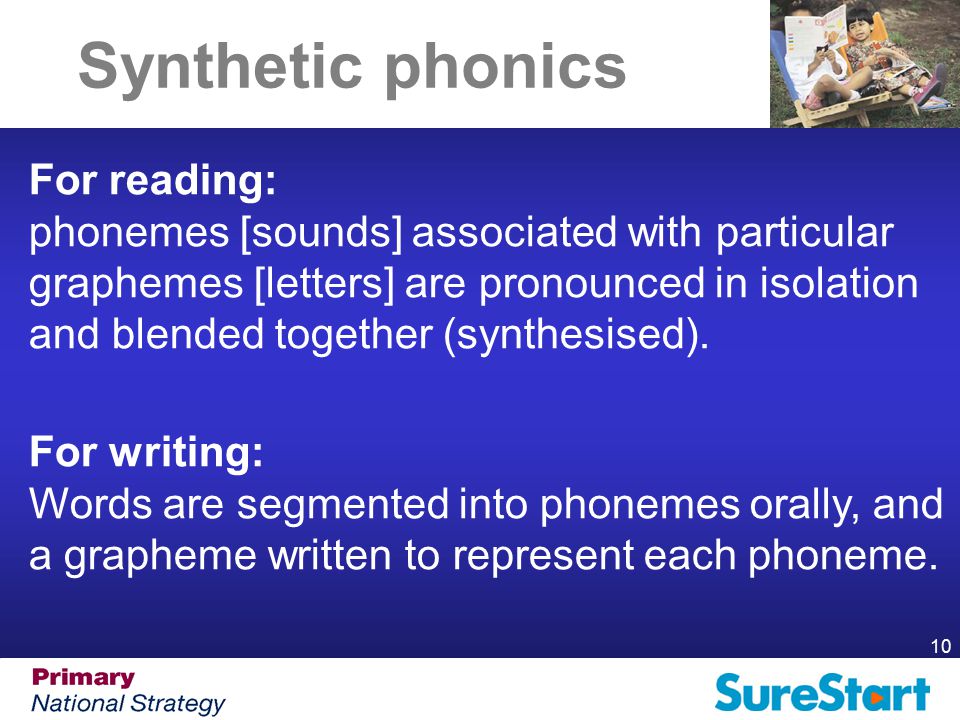 Synthetic phonics

For reading:
phonemes [sounds] associated with particular graphemes [letters] are pronounced in isolation and blended together (synthesised).

For writing:
Words are segmented into phonemes orally, and a grapheme written to represent each phoneme.

10

Primary
National Strategy

SureStart